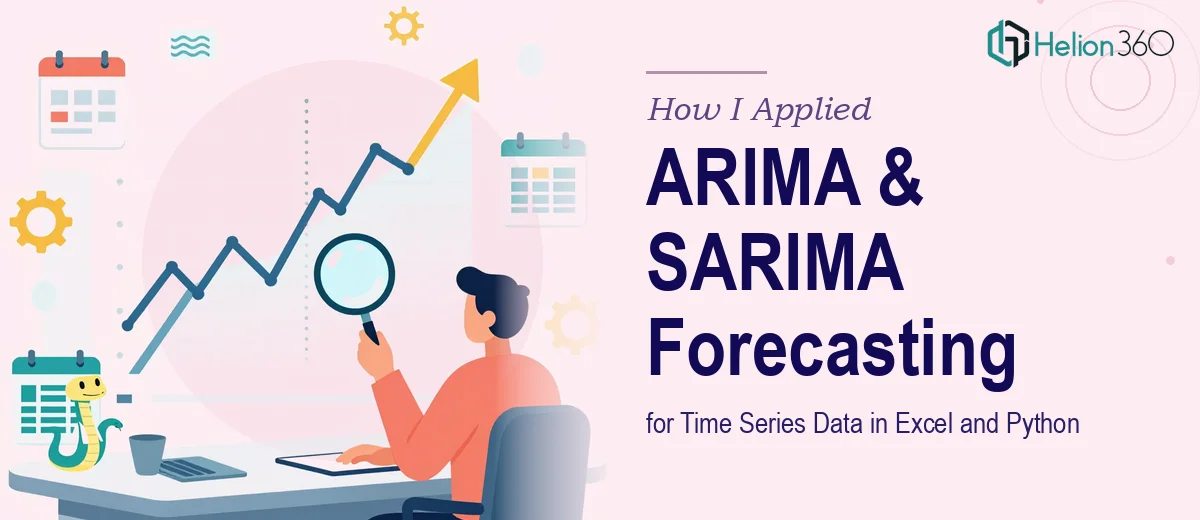 Helion360

How I Applied

ARIMA & SARIMA Forecasting

for Time Series Data in Excel and Python